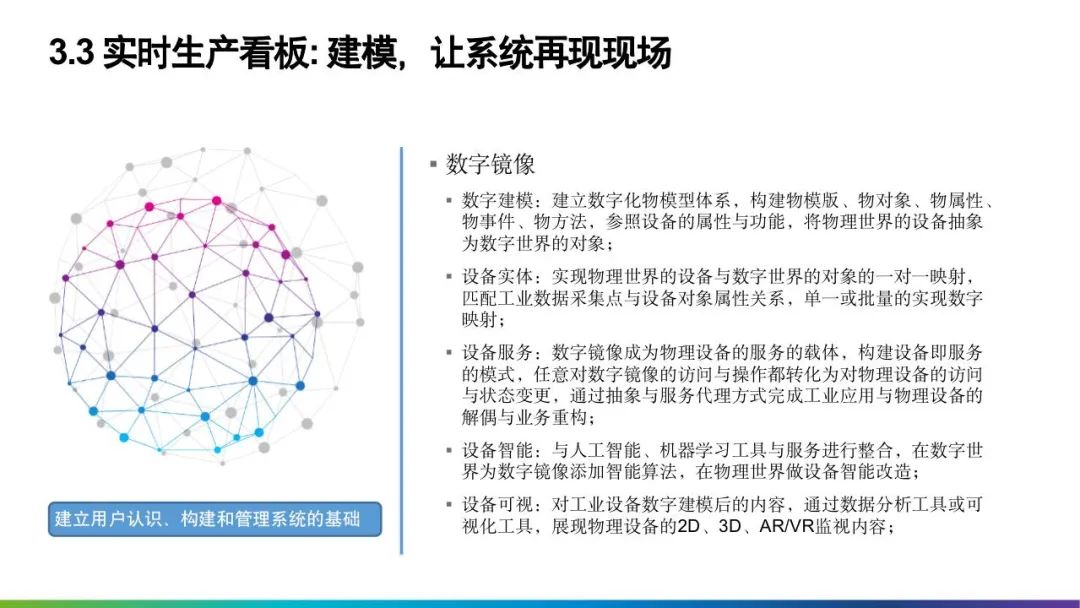 3.3 实时生产看板: 建模，让系统再现现场

建立用户认识、构建和管理系统的基础

▪ 数字镜像

▪ 数字建模：建立数字化物模型体系，构建物模版、物对象、物属性、物事件、物方法，参照设备的属性与功能，将物理世界的设备抽象为数字世界的对象；

▪ 设备实体：实现物理世界的设备与数字世界的对象的一对一映射，匹配工业数据采集点与设备对象属性关系，单一或批量的实现数字映射；

▪ 设备服务：数字镜像成为物理设备的服务的载体，构建设备即服务的模式，任意对数字镜像的访问与操作都转化为对物理设备的访问与状态变更，通过抽象与服务代理方式完成工业应用与物理设备的解偶与业务重构；

▪ 设备智能：与人工智能、机器学习工具与服务进行整合，在数字世界为数字镜像添加智能算法，在物理世界做设备智能改造；

▪ 设备可视：对工业设备数字建模后的内容，通过数据分析工具或可视化工具，展现物理设备的2D、3D、AR/VR监视内容；